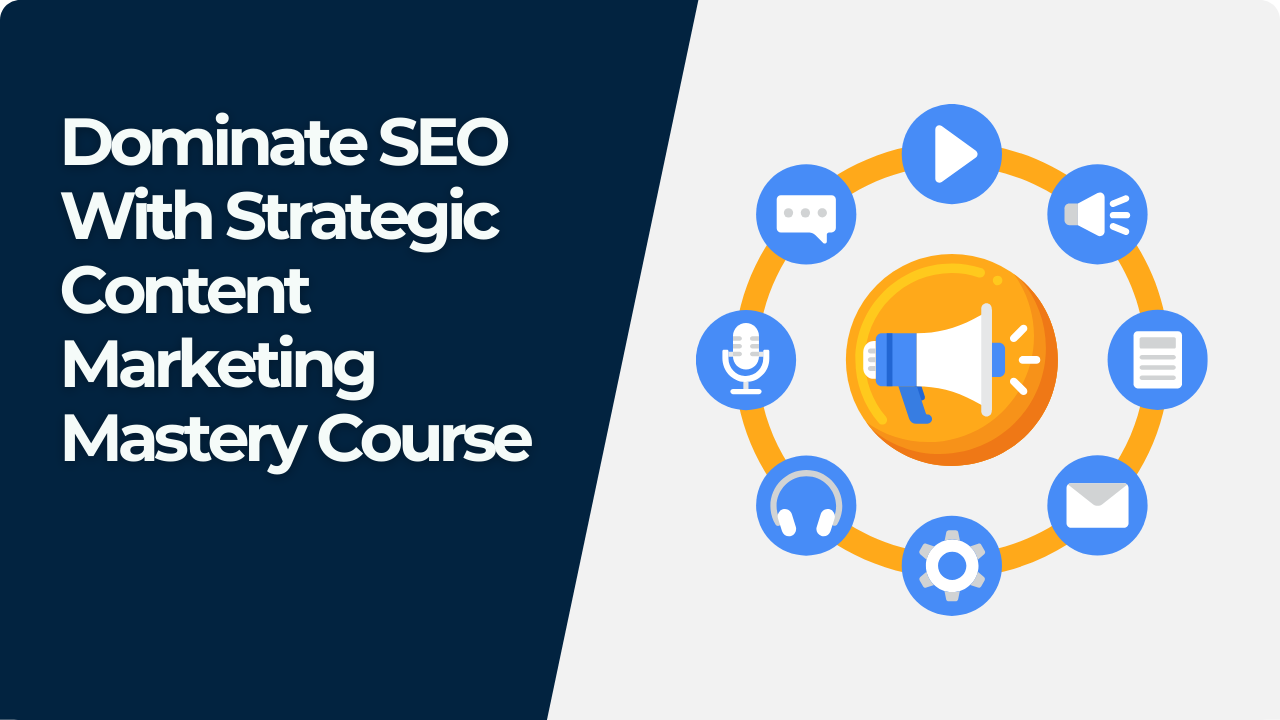 Dominate SEO With Strategic Content Marketing Mastery Course